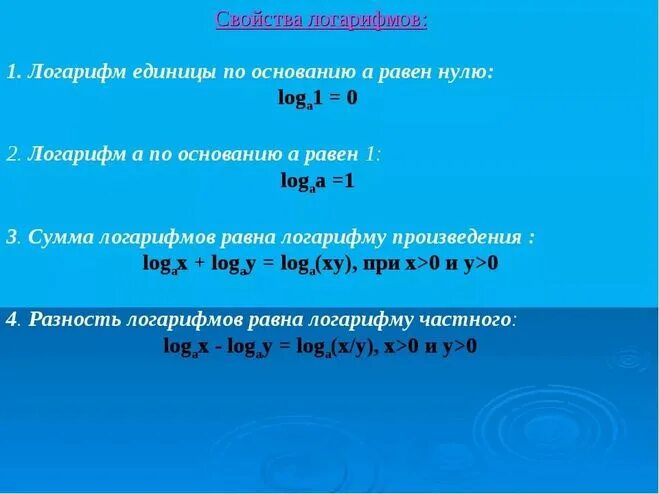 Свойства логарифмов:

1. Логарифм единицы по основанию а равен нулю:
$\log_a 1 = 0$

2. Логарифм а по основанию а равен 1:
$\log_a a = 1$

3. Сумма логарифмов равна логарифму произведения :
$\log_a x + \log_a y = \log_a(xy)$, при $x>0$ и $y>0$

4. Разность логарифмов равна логарифму частного:
$\log_a x - \log_a y = \log_a(x/y)$, $x>0$ и $y>0$